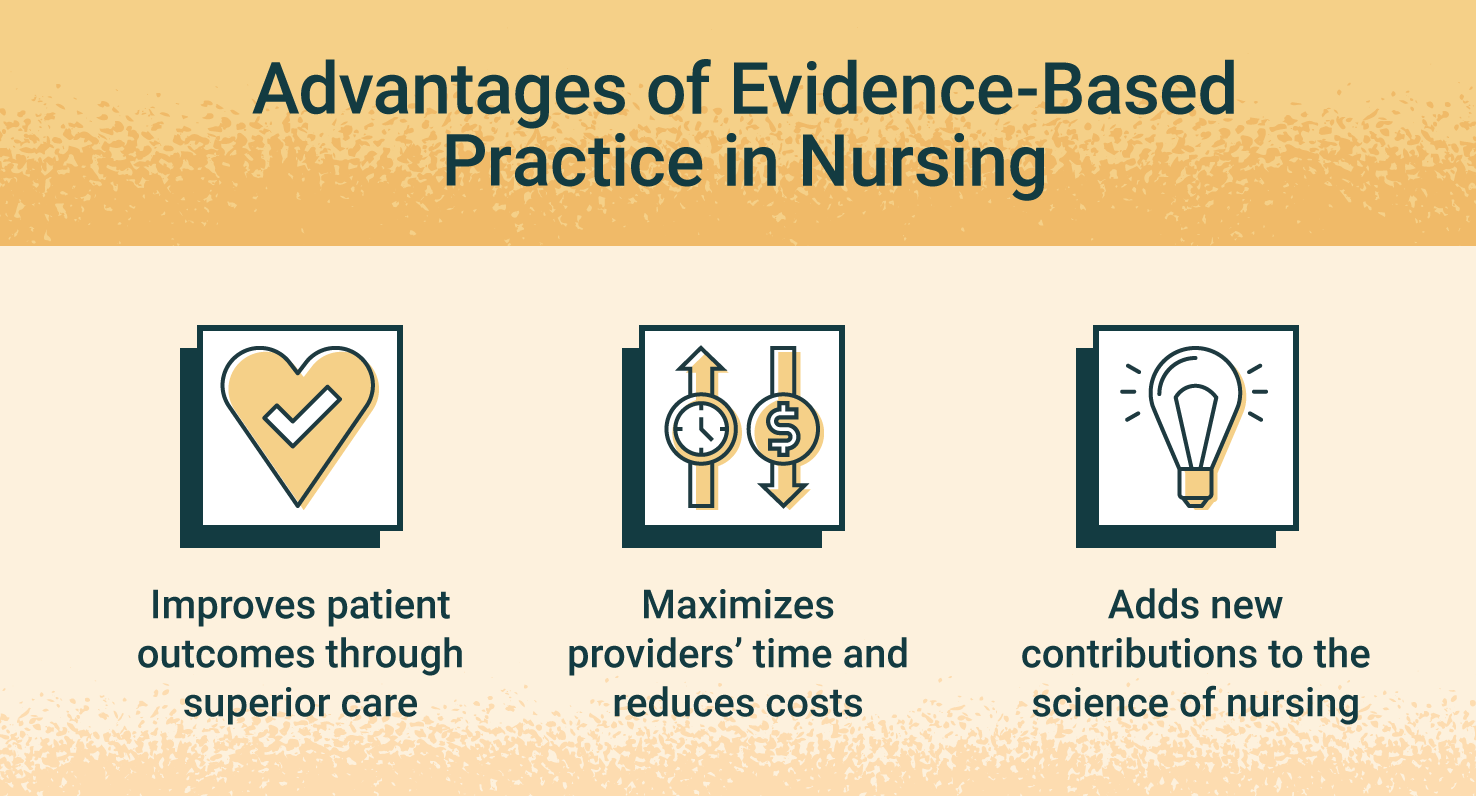 Advantages of Evidence-Based Practice in Nursing

Improves patient outcomes through superior care

Maximizes providers' time and reduces costs

Adds new contributions to the science of nursing